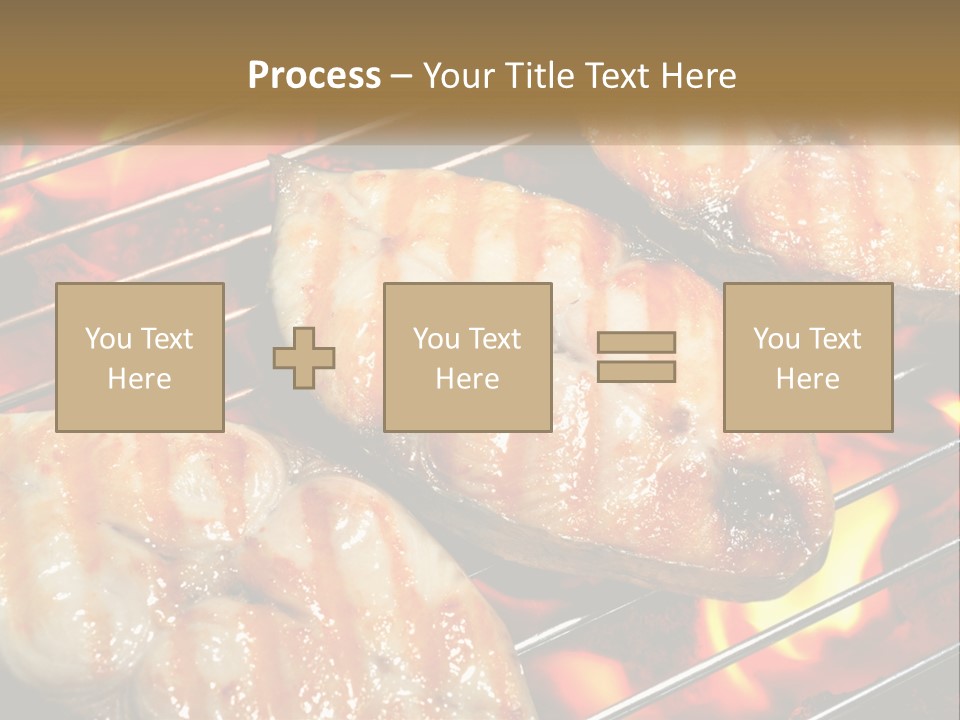 Process – Your Title Text Here

You Text Here

You Text Here

You Text Here